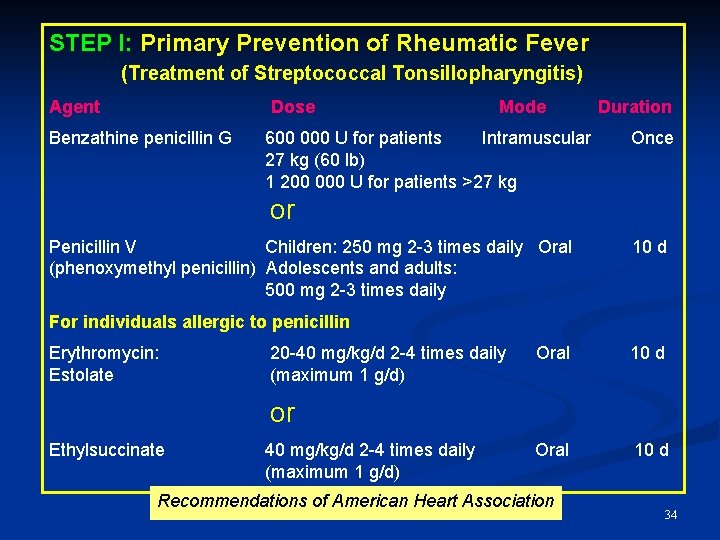 STEP I: Primary Prevention of Rheumatic Fever
(Treatment of Streptococcal Tonsillopharyngitis)

| Agent | Dose | Mode | Duration |
|---|---|---|---|
| Benzathine penicillin G | 600 000 U for patients 27 kg (60 lb) 1 200 000 U for patients >27 kg | Intramuscular | Once |
| | or | | |
| Penicillin V (phenoxymethyl penicillin) | Children: 250 mg 2-3 times daily Adolescents and adults: 500 mg 2-3 times daily | Oral | 10 d |
| For individuals allergic to penicillin | | | |
| Erythromycin: Estolate | 20-40 mg/kg/d 2-4 times daily (maximum 1 g/d) | Oral | 10 d |
| | or | | |
| Ethylsuccinate | 40 mg/kg/d 2-4 times daily (maximum 1 g/d) | Oral | 10 d |

Recommendations of American Heart Association

34